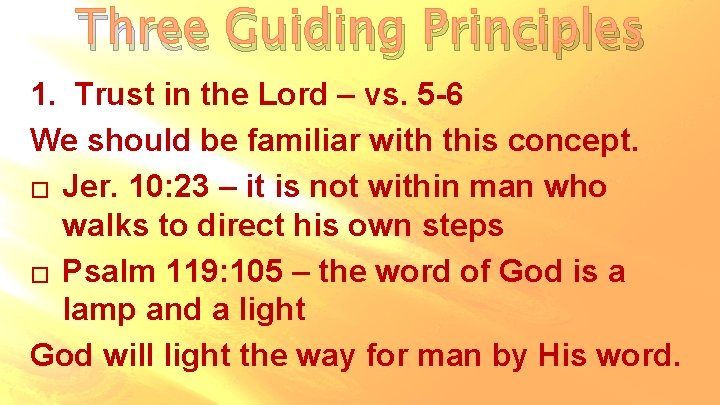 Three Guiding Principles

1. Trust in the Lord – vs. 5-6

We should be familiar with this concept.

□ Jer. 10:23 – it is not within man who walks to direct his own steps

□ Psalm 119:105 – the word of God is a lamp and a light

God will light the way for man by His word.